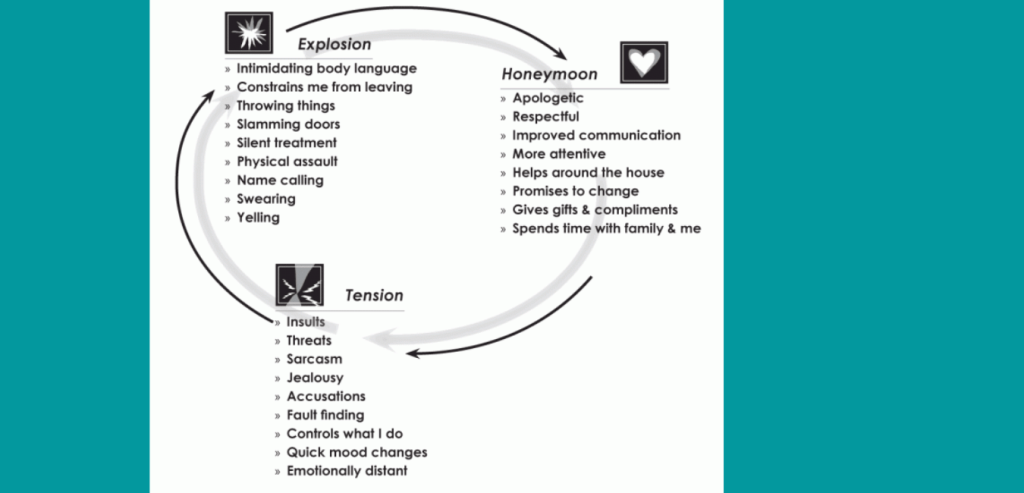 Explosion
» Intimidating body language
» Constrains me from leaving
» Throwing things
» Slamming doors
» Silent treatment
» Physical assault
» Name calling
» Swearing
» Yelling

Honeymoon
» Apologetic
» Respectful
» Improved communication
» More attentive
» Helps around the house
» Promises to change
» Gives gifts & compliments
» Spends time with family & me

Tension
» Insults
» Threats
» Sarcasm
» Jealousy
» Accusations
» Fault finding
» Controls what I do
» Quick mood changes
» Emotionally distant